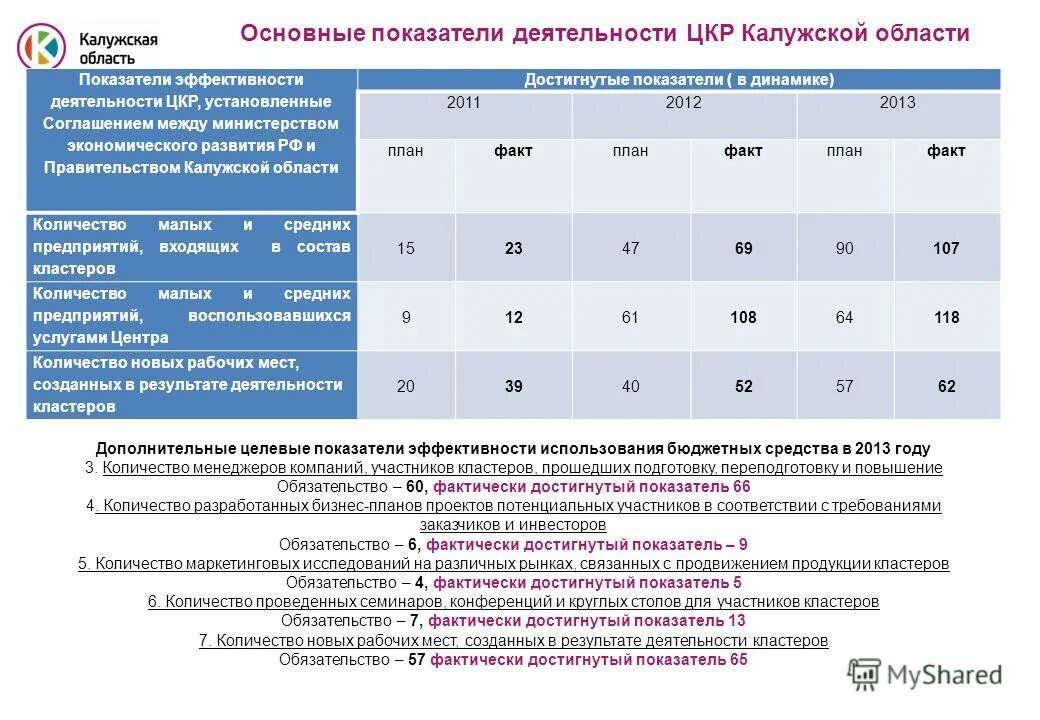 Калужская область

Основные показатели деятельности ЦКР Калужской области

| Показатели эффективности деятельности ЦКР, установленные Соглашением между министерством экономического развития РФ и Правительством Калужской области | Достигнутые показатели ( в динамике) | | | | | |
|---|---|---|---|---|---|---|
| | 2011 | | 2012 | | 2013 | |
| | план | факт | план | факт | план | факт |
| Количество малых и средних предприятий, входящих в состав кластеров | 15 | 23 | 47 | 69 | 90 | 107 |
| Количество малых и средних предприятий, воспользовавшихся услугами Центра | 9 | 12 | 61 | 108 | 64 | 118 |
| Количество новых рабочих мест, созданных в результате деятельности кластеров | 20 | 39 | 40 | 52 | 57 | 62 |

Дополнительные целевые показатели эффективности использования бюджетных средства в 2013 году
3. Количество менеджеров компаний, участников кластеров, прошедших подготовку, переподготовку и повышение
Обязательство – 60, фактически достигнутый показатель 66
4. Количество разработанных бизнес-планов проектов потенциальных участников в соответствии с требованиями заказчиков и инвесторов
Обязательство – 6, фактически достигнутый показатель – 9
5. Количество маркетинговых исследований на различных рынках, связанных с продвижением продукции кластеров
Обязательство – 4, фактически достигнутый показатель 5
6. Количество проведенных семинаров, конференций и круглых столов для участников кластеров
Обязательство – 7, фактически достигнутый показатель 13
7. Количество новых рабочих мест, созданных в результате деятельности кластеров
Обязательство – 57 фактически достигнутый показатель 65

MyShared